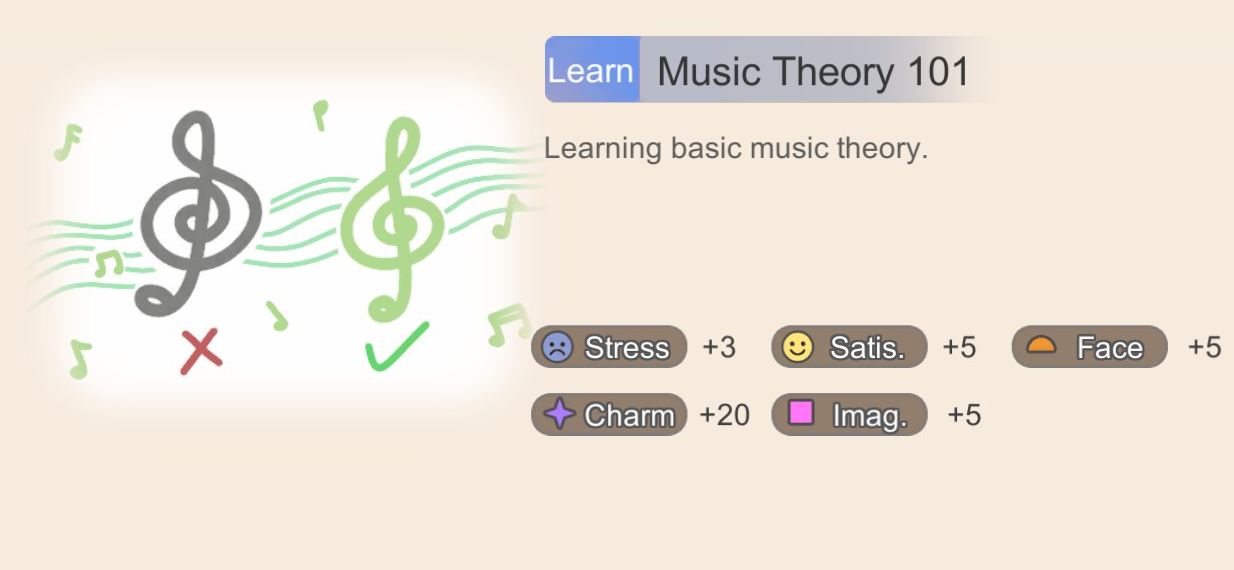 Learn Music Theory 101

Learning basic music theory.

Stress +3 Satis. +5 Face +5

Charm +20 Imag. +5